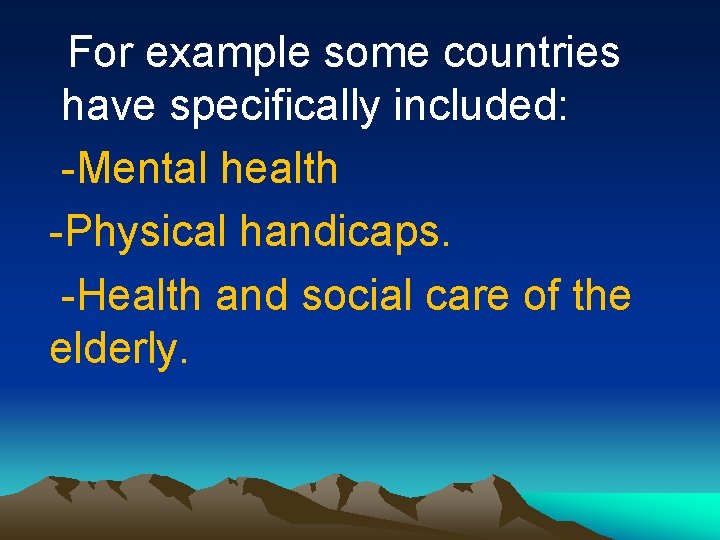 For example some countries have specifically included:

-Mental health

-Physical handicaps.

-Health and social care of the elderly.